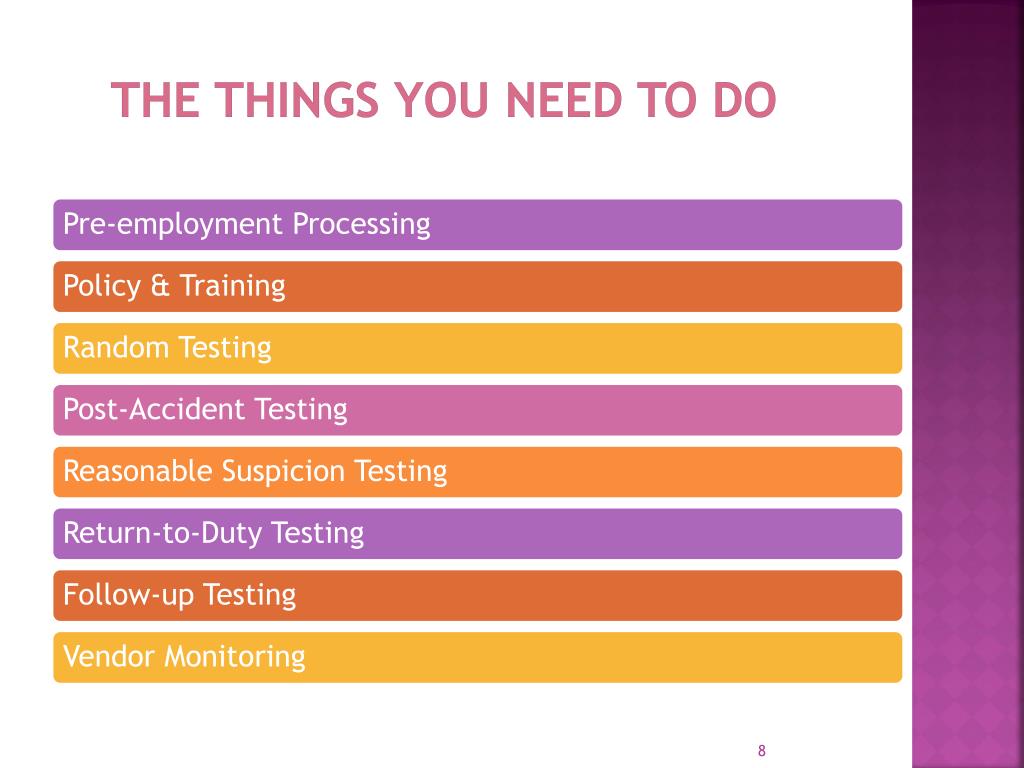 THE THINGS YOU NEED TO DO

Pre-employment Processing

Policy & Training

Random Testing

Post-Accident Testing

Reasonable Suspicion Testing

Return-to-Duty Testing

Follow-up Testing

Vendor Monitoring

8